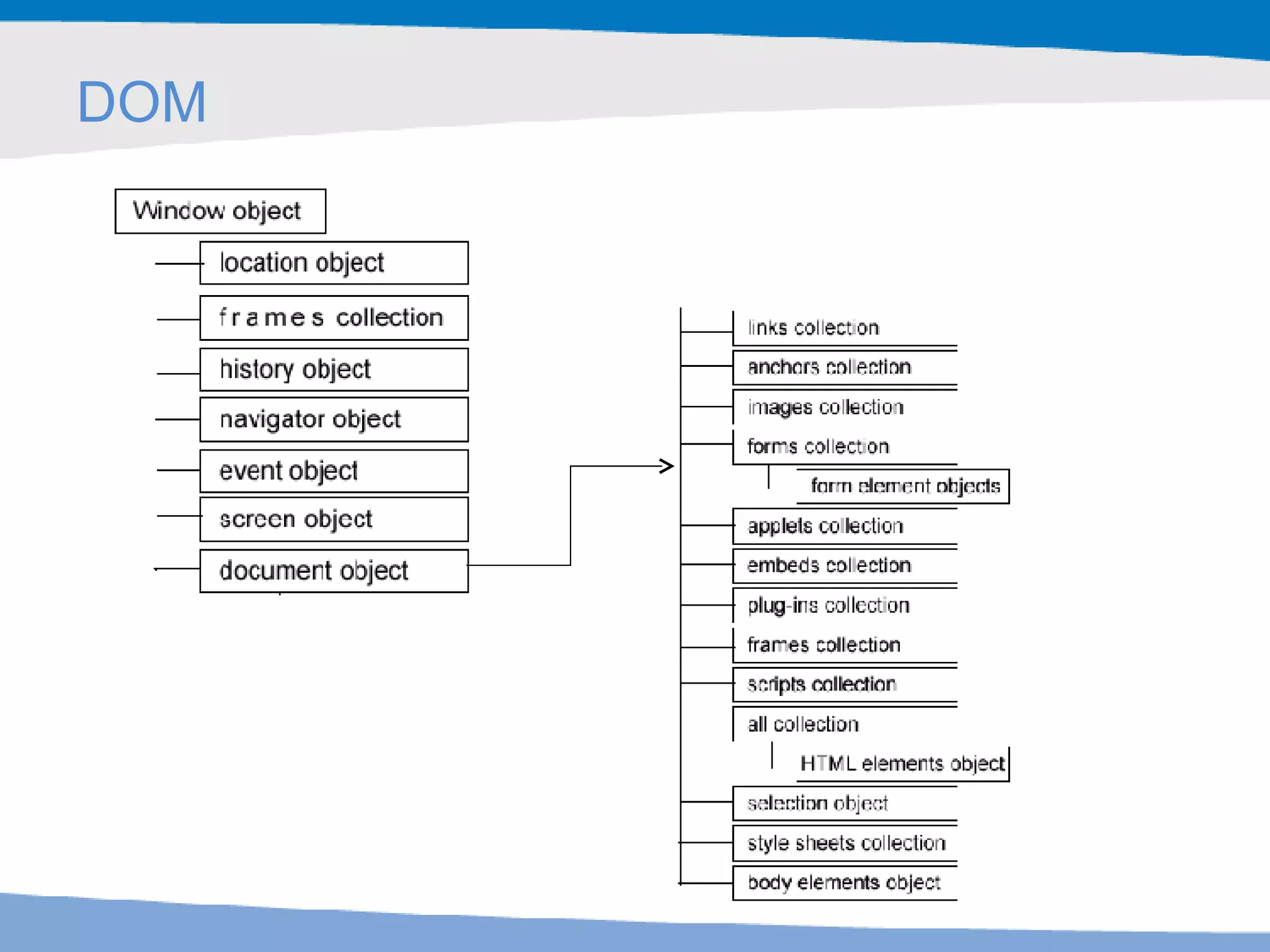 DOM

Window object

location object

frames collection

history object

navigator object

event object

screen object

document object

links collection

anchors collection

images collection

forms collection

form element objects

applets collection

embeds collection

plug-ins collection

frames collection

scripts collection

all collection

HTML elements object

selection object

style sheets collection

body elements object